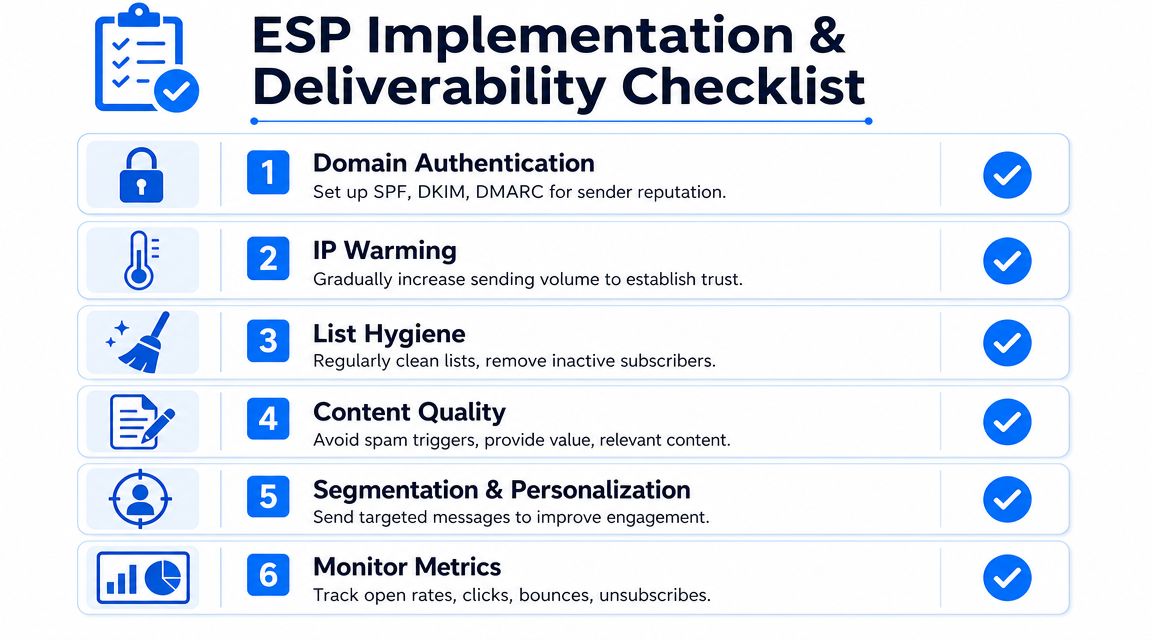 ESP Implementation & Deliverability Checklist

1 Domain Authentication
Set up SPF, DKIM, DMARC for sender reputation.

2 IP Warming
Gradually increase sending volume to establish trust.

3 List Hygiene
Regularly clean lists, remove inactive subscribers.

4 Content Quality
Avoid spam triggers, provide value, relevant content.

5 Segmentation & Personalization
Send targeted messages to improve engagement.

6 Monitor Metrics
Track open rates, clicks, bounces, unsubscribes.